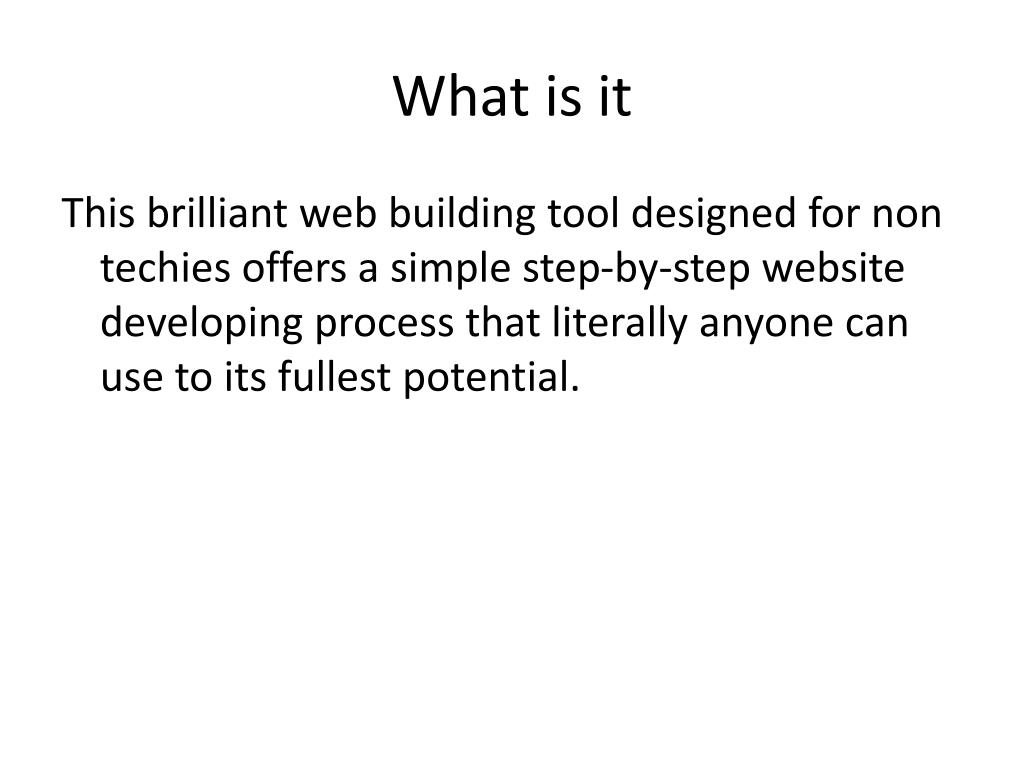 What is it

This brilliant web building tool designed for non techies offers a simple step-by-step website developing process that literally anyone can use to its fullest potential.